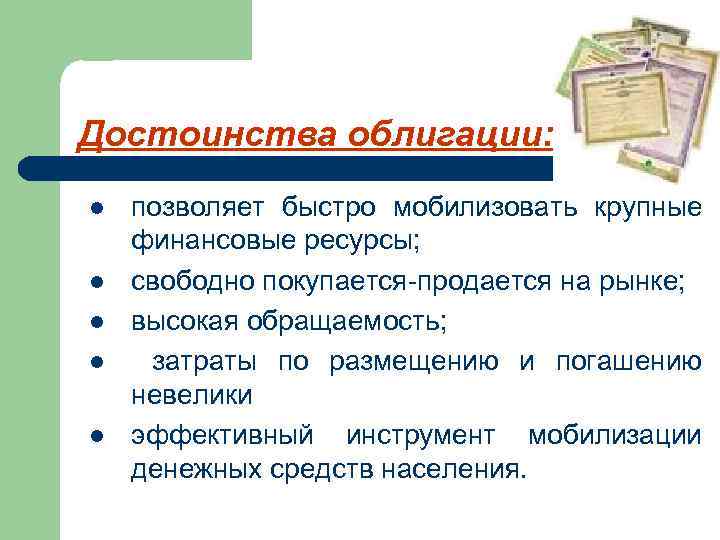 Достоинства облигации:

- позволяет быстро мобилизовать крупные финансовые ресурсы;
- свободно покупается-продается на рынке;
- высокая обращаемость;
- затраты по размещению и погашению невелики
- эффективный инструмент мобилизации денежных средств населения.